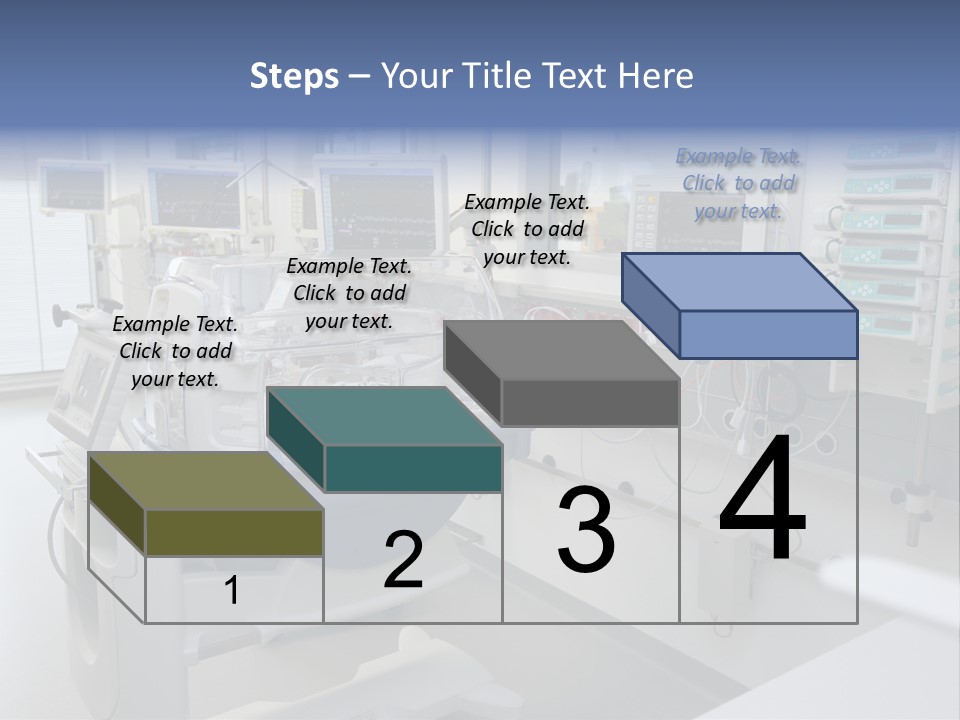 Steps – Your Title Text Here

Example Text. Click to add your text.

Example Text. Click to add your text.

Example Text. Click to add your text.

Example Text. Click to add your text.

1

2

3

4